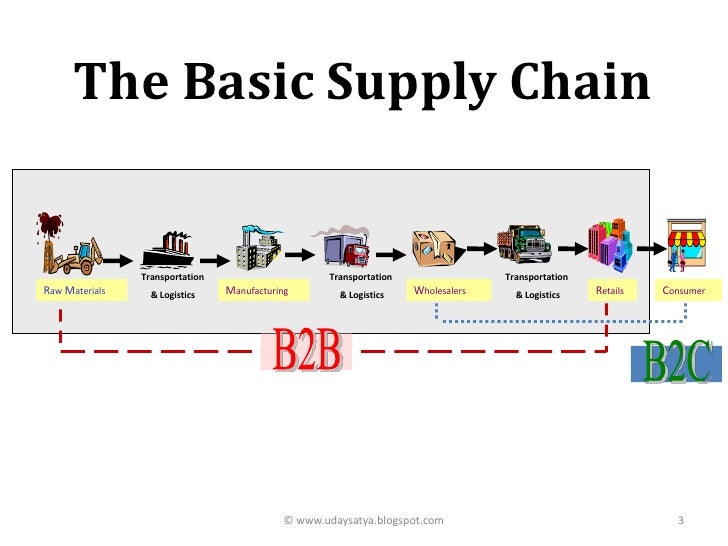 The Basic Supply Chain

Raw Materials

Transportation & Logistics

Manufacturing

Transportation & Logistics

Wholesalers

Transportation & Logistics

Retails

Consumer

B2B

B2C

© www.udaysatya.blogspot.com

3